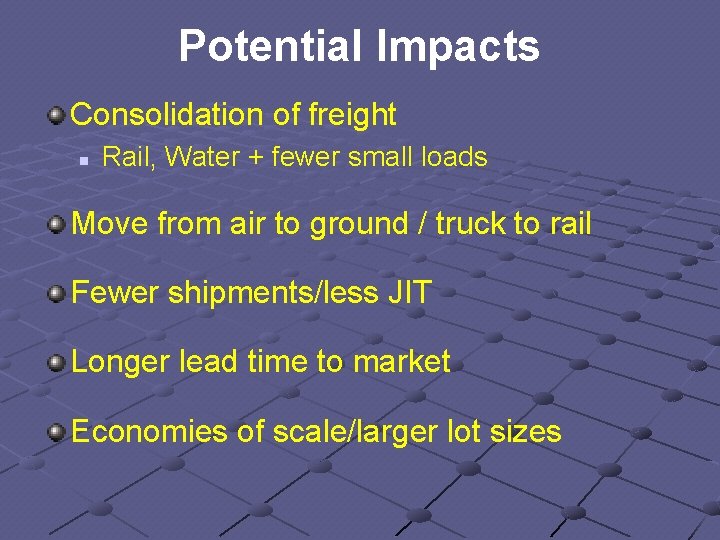 Potential Impacts

Consolidation of freight

Rail, Water + fewer small loads

Move from air to ground / truck to rail

Fewer shipments/less JIT

Longer lead time to market

Economies of scale/larger lot sizes